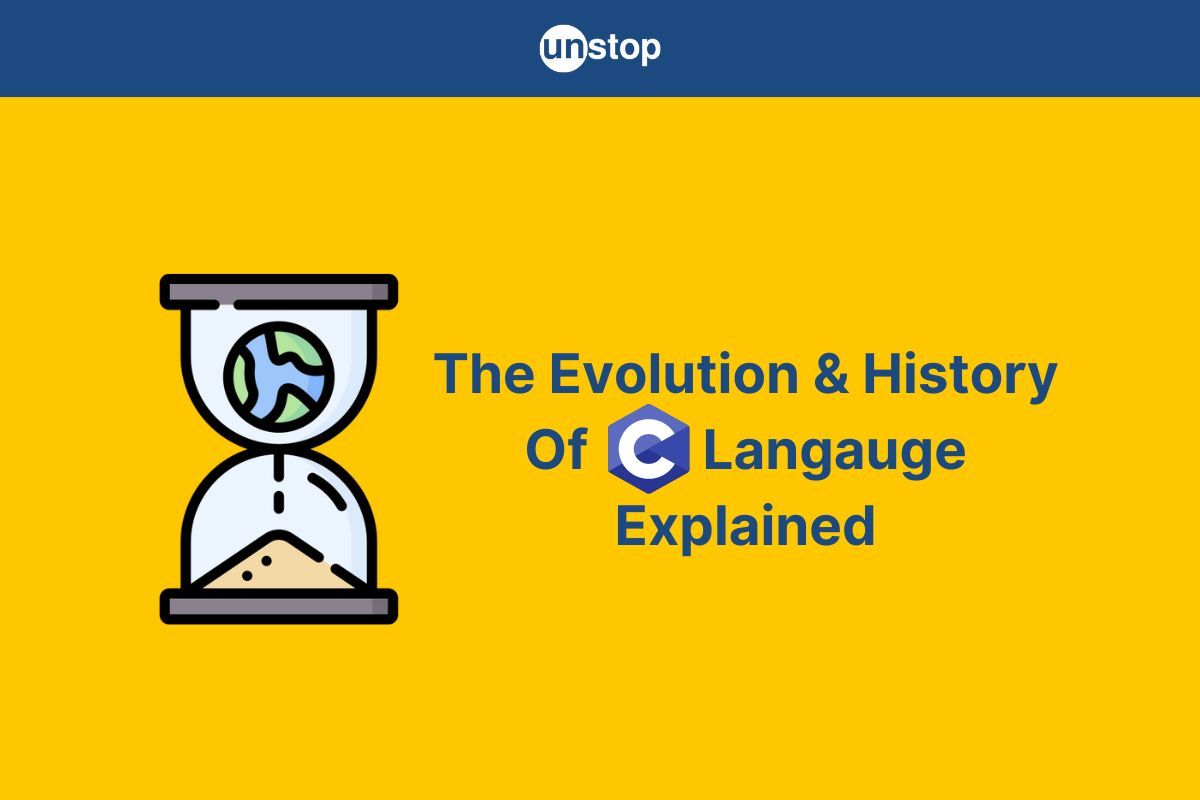 unstop

The Evolution & History Of C Langauge Explained